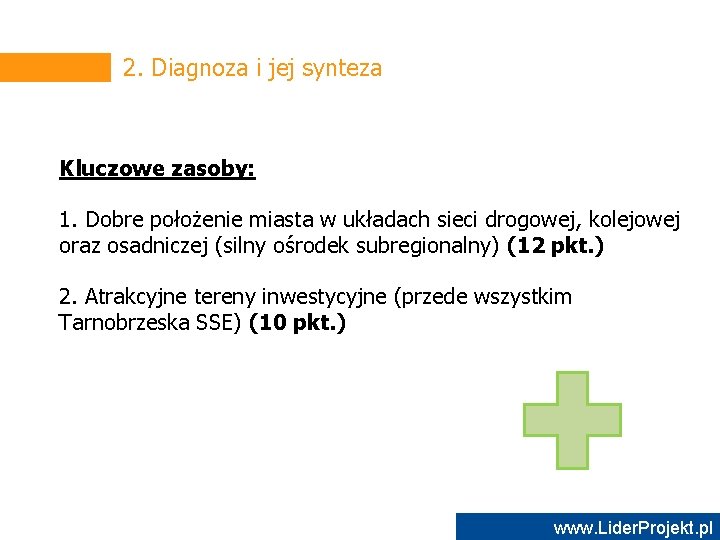 2. Diagnoza i jej synteza

Kluczowe zasoby:

1. Dobre położenie miasta w układach sieci drogowej, kolejowej oraz osadniczej (silny ośrodek subregionalny) (12 pkt.)

2. Atrakcyjne tereny inwestycyjne (przede wszystkim Tarnobrzeska SSE) (10 pkt.)

www.LiderProjekt.pl